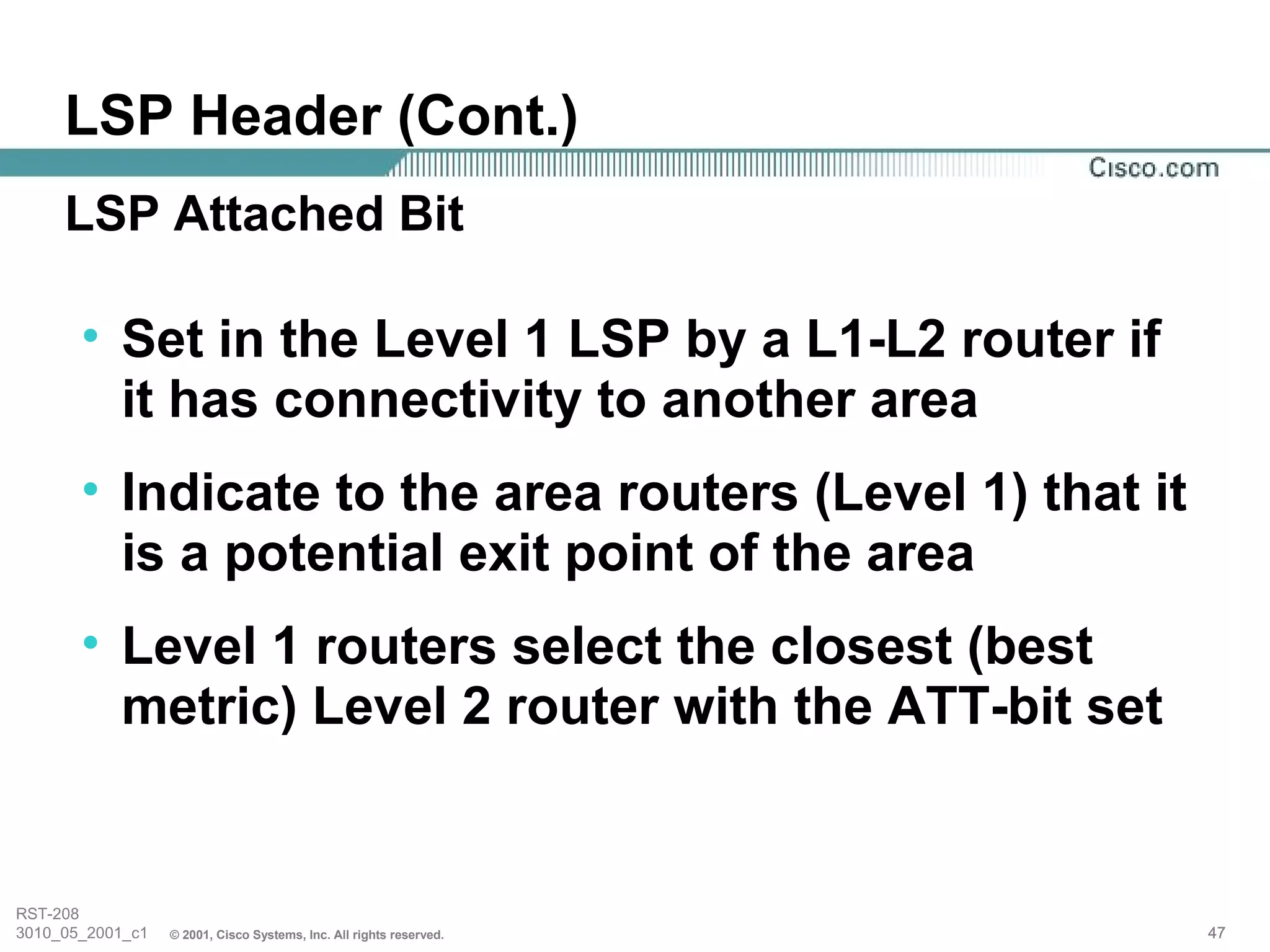 LSP Header (Cont.)

Cisco.com

LSP Attached Bit

• Set in the Level 1 LSP by a L1-L2 router if it has connectivity to another area

• Indicate to the area routers (Level 1) that it is a potential exit point of the area

• Level 1 routers select the closest (best metric) Level 2 router with the ATT-bit set

RST-208
3010_05_2001_c1 © 2001, Cisco Systems, Inc. All rights reserved.

47